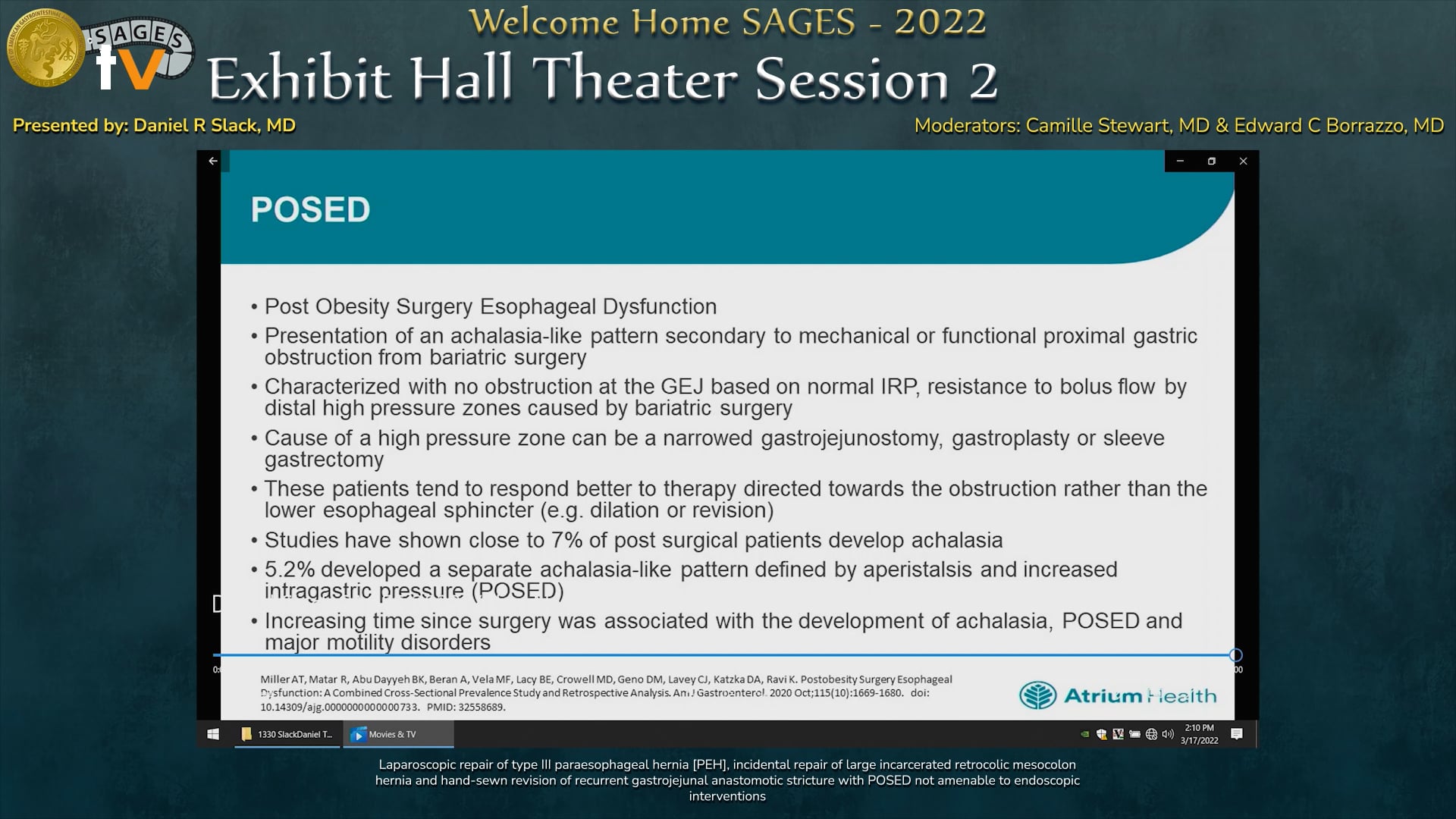 SAGES tV

Welcome Home SAGES - 2022

Exhibit Hall Theater Session 2

Presented by: Daniel R Slack, MD

Moderators: Camille Stewart, MD & Edward C Borrazzo, MD

POSED

• Post Obesity Surgery Esophageal Dysfunction
• Presentation of an achalasia-like pattern secondary to mechanical or functional proximal gastric obstruction from bariatric surgery
• Characterized with no obstruction at the GEJ based on normal IRP, resistance to bolus flow by distal high pressure zones caused by bariatric surgery
• Cause of a high pressure zone can be a narrowed gastrojejunostomy, gastroplasty or sleeve gastrectomy
• These patients tend to respond better to therapy directed towards the obstruction rather than the lower esophageal sphincter (e.g. dilation or revision)
• Studies have shown close to 7% of post surgical patients develop achalasia
• 5.2% developed a separate achalasia-like pattern defined by aperistalsis and increased intragastric pressure (POSED)
• Increasing time since surgery was associated with the development of achalasia, POSED and major motility disorders

Miller AT, Matar R, Abu Dayyeh BK, Beran A, Vela MF, Lacy BE, Crowell MD, Geno DM, Lavey CJ, Katzka DA, Ravi K. Postobesity Surgery Esophageal Dysfunction: A Combined Cross-Sectional Prevalence Study and Retrospective Analysis. Am J Gastroenterol. 2020 Oct;115(10):1669-1680. doi: 10.14309/ajg.0000000000000733. PMID: 32558689.

Atrium Health

1330 SlackDaniel T...
Movies & TV
2:10 PM
3/17/2022

Laparoscopic repair of type III paraesophageal hernia [PEH], incidental repair of large incarcerated retrocolic mesocolon hernia and hand-sewn revision of recurrent gastrojejunal anastomotic stricture with POSED not amenable to endoscopic interventions